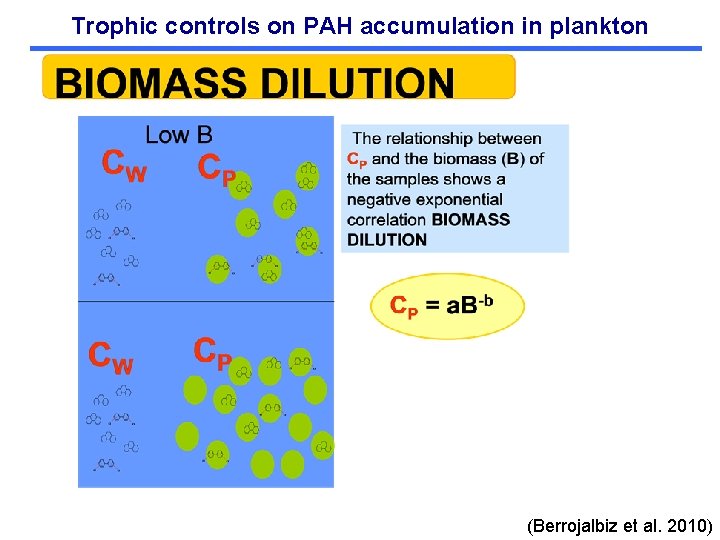 Trophic controls on PAH accumulation in plankton

BIOMASS DILUTION

Low B

$C_W$ $C_P$

$C_W$ $C_P$

The relationship between $C_P$ and the biomass (B) of the samples shows a negative exponential correlation BIOMASS DILUTION

$C_P = aB^{-b}$

(Berrojalbiz et al. 2010)